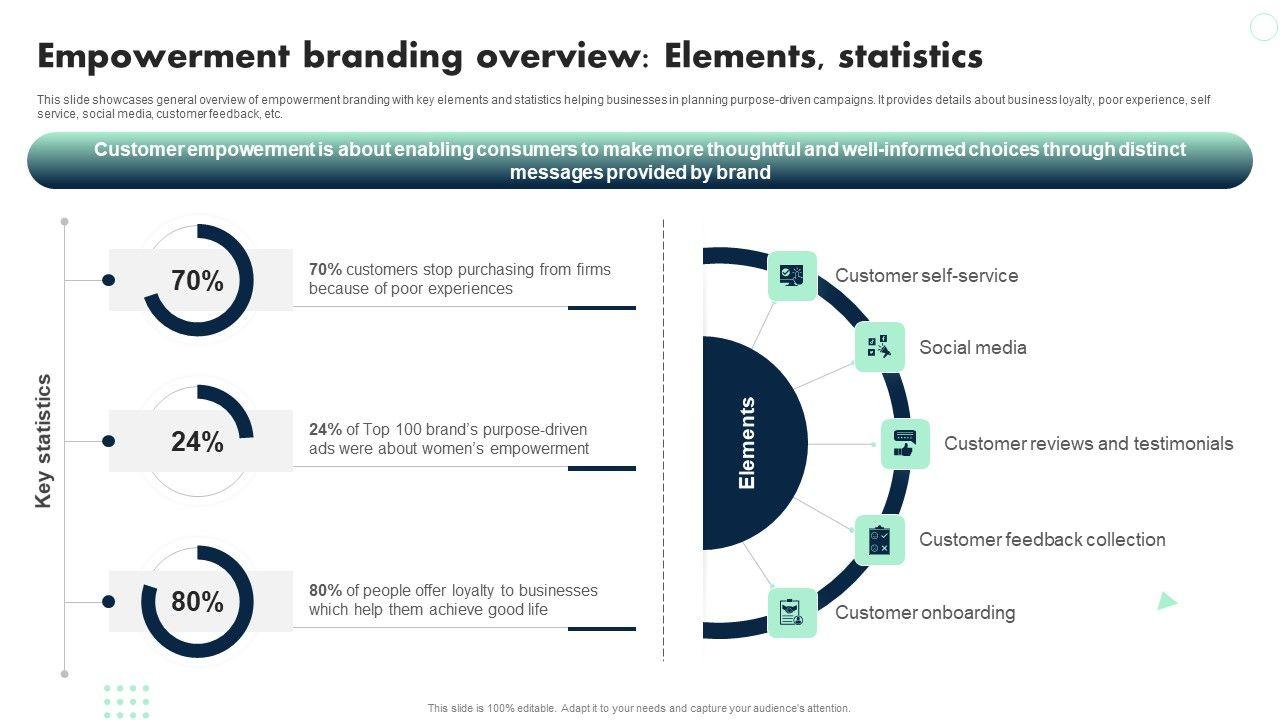 Empowerment branding overview: Elements, statistics

This slide showcases general overview of empowerment branding with key elements and statistics helping businesses in planning purpose-driven campaigns. It provides details about business loyalty, poor experience, self service, social media, customer feedback, etc.

Customer empowerment is about enabling consumers to make more thoughtful and well-informed choices through distinct messages provided by brand

Key statistics

70%

70% customers stop purchasing from firms because of poor experiences

24%

24% of Top 100 brand's purpose-driven ads were about women's empowerment

80%

80% of people offer loyalty to businesses which help them achieve good life

Elements

Customer self-service

Social media

Customer reviews and testimonials

Customer feedback collection

Customer onboarding

This slide is 100% editable. Adapt it to your needs and capture your audience's attention.